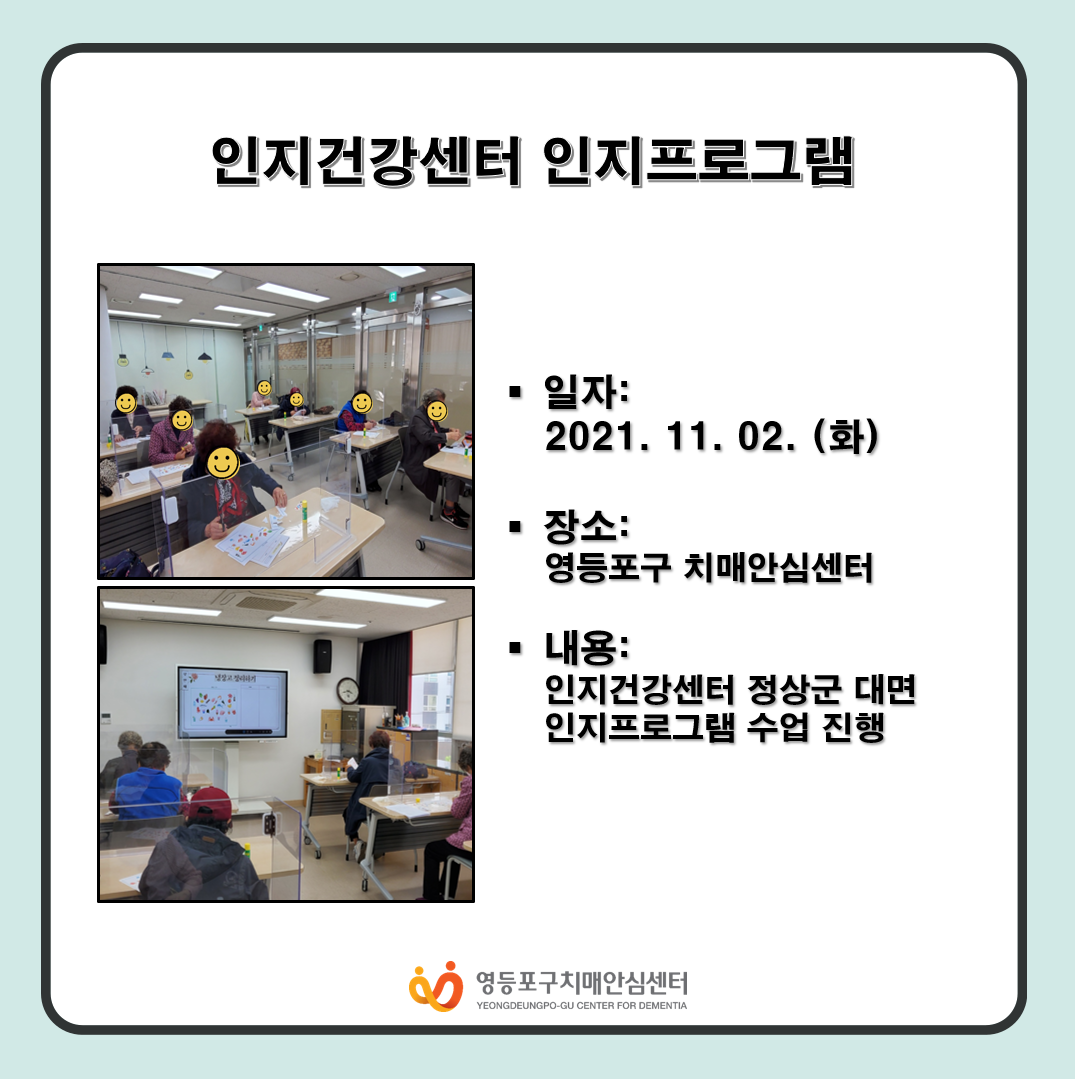 인지건강센터 인지프로그램

▪ 일자:
2021. 11. 02. (화)

▪ 장소:
영등포구 치매안심센터

▪ 내용:
인지건강센터 정상군 대면 인지프로그램 수업 진행

영등포구치매안심센터
YEONGDEUNGPO-GU CENTER FOR DEMENTIA